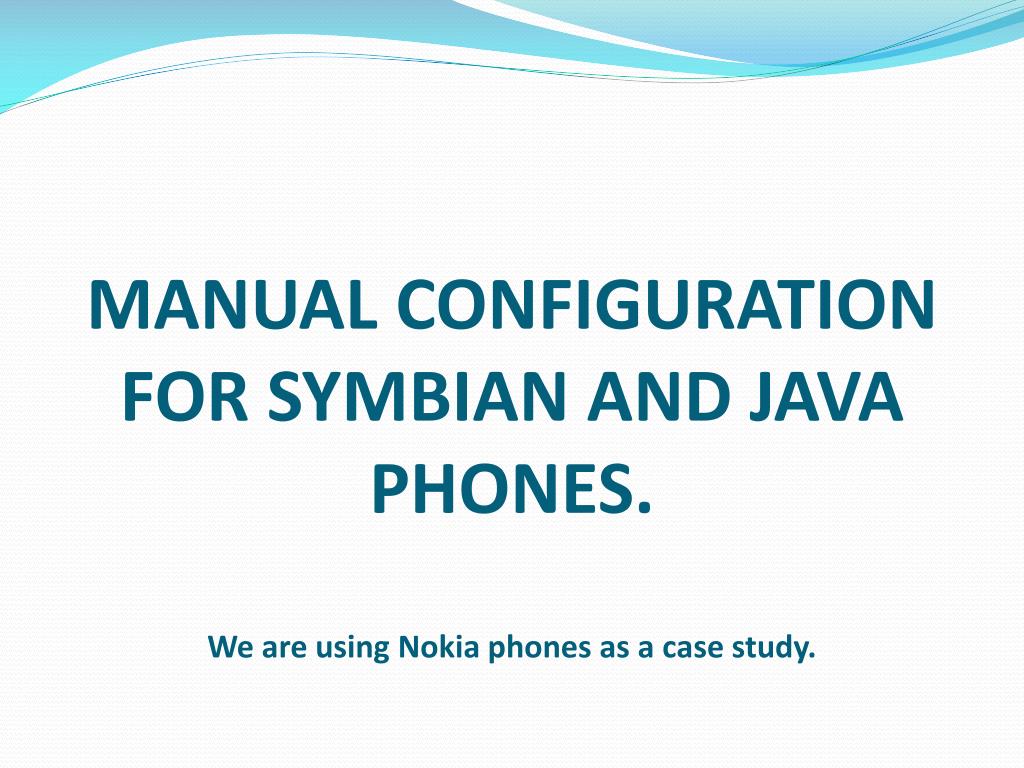 MANUAL CONFIGURATION FOR SYMBIAN AND JAVA PHONES.

We are using Nokia phones as a case study.